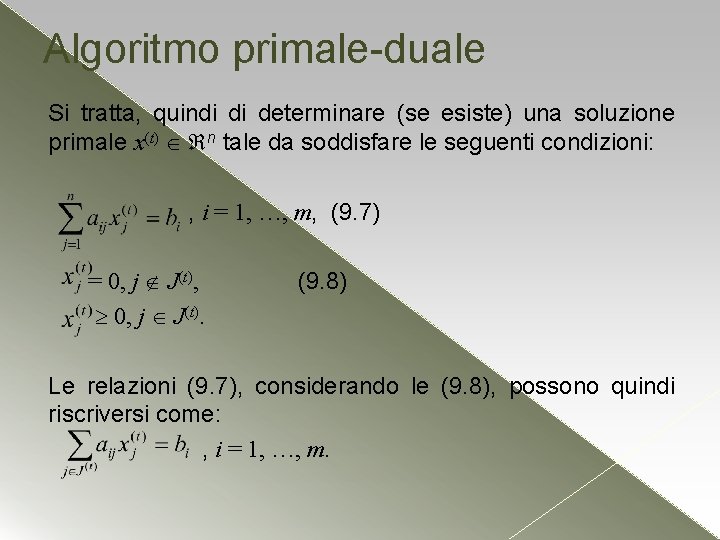 Algoritmo primale-duale

Si tratta, quindi di determinare (se esiste) una soluzione primale $x^{(t)} \in \Re^n$ tale da soddisfare le seguenti condizioni:

$\sum_{j=1}^{n} a_{ij} x_j^{(t)} = b_i$ , $i = 1, \ldots, m$, (9.7)

$x_j^{(t)} = 0, j \notin J^{(t)}$, (9.8)

$x_j^{(t)} \geq 0, j \in J^{(t)}$.

Le relazioni (9.7), considerando le (9.8), possono quindi riscriversi come:

$\sum_{j \in J^{(t)}} a_{ij} x_j^{(t)} = b_i$ , $i = 1, \ldots, m$.